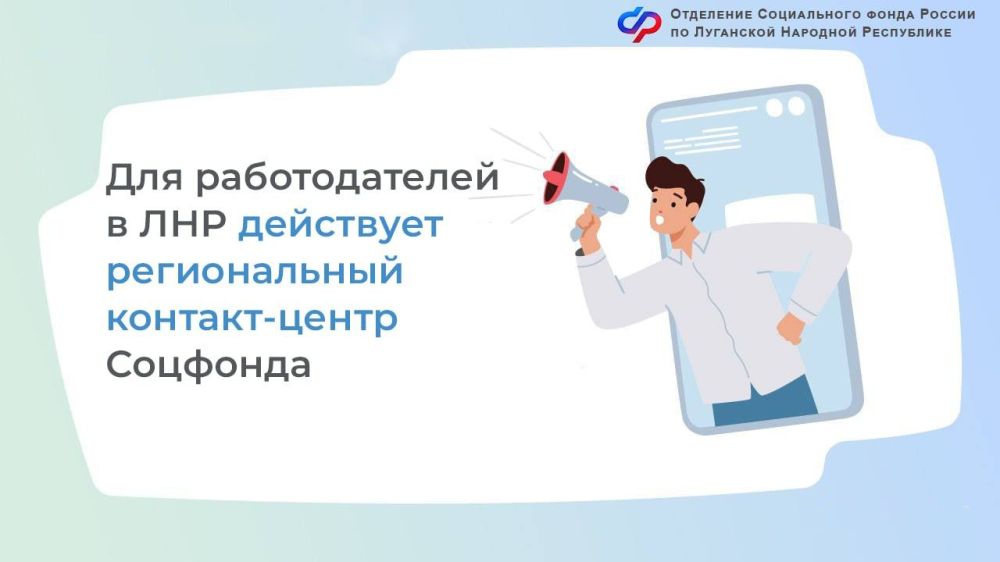 Отделение Социального фонда России
по Луганской Народной Республике

Для работодателей в ЛНР действует региональный контакт-центр Соцфонда